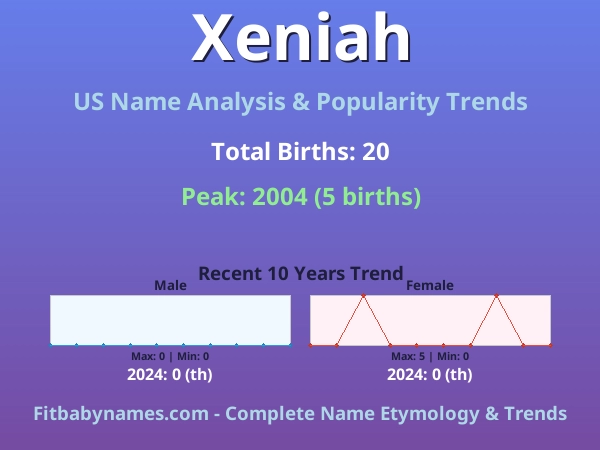 Xeniah

US Name Analysis & Popularity Trends

Total Births: 20

Peak: 2004 (5 births)

Recent 10 Years Trend

Male

Max: 0 | Min: 0

2024: 0 (th)

Female

Max: 5 | Min: 0

2024: 0 (th)

Fitbabynames.com - Complete Name Etymology & Trends